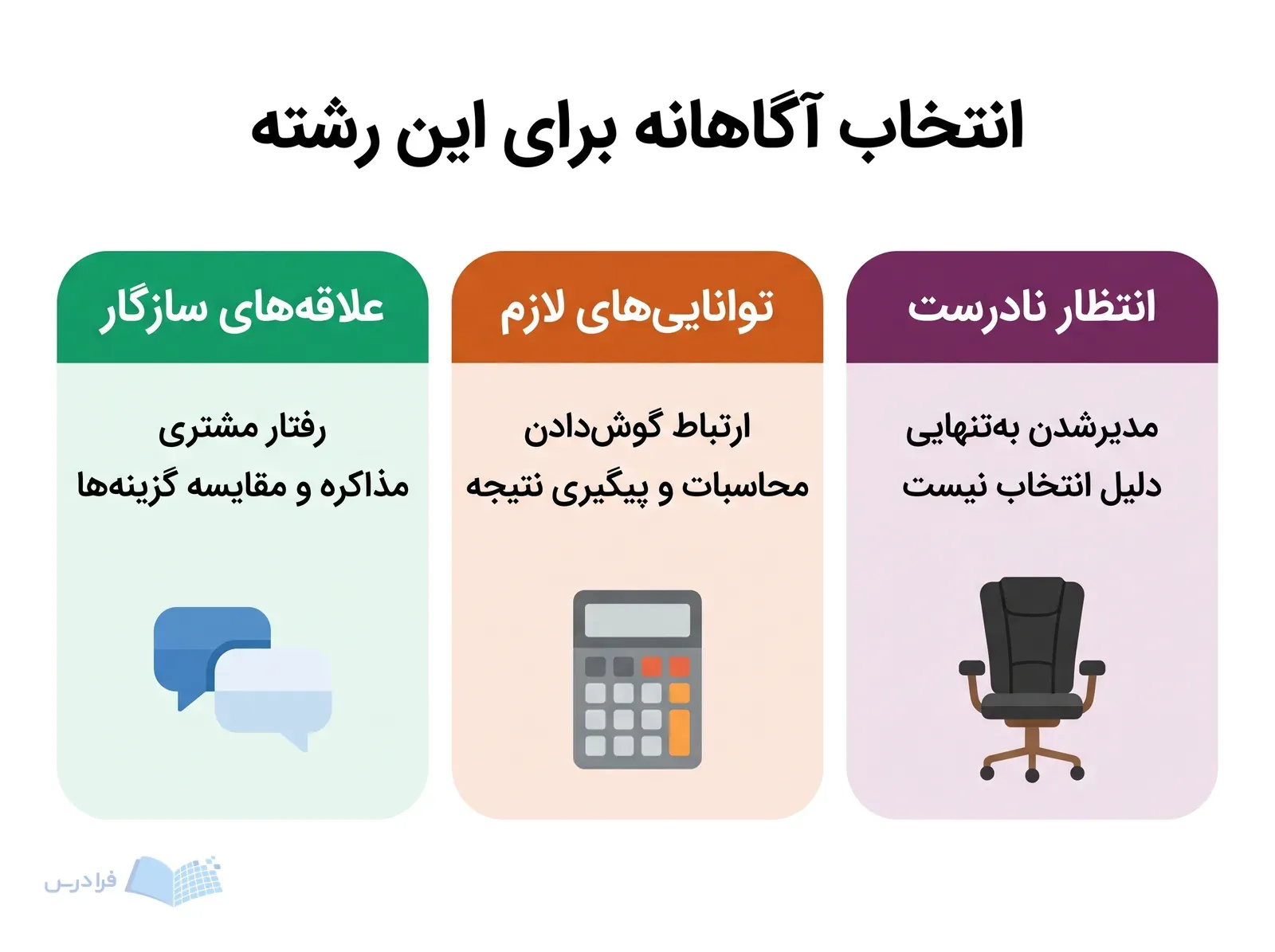 انتخاب آگاهانه برای این رشته

انتظار نادرست

مدیرشدن به‌تنهایی
دلیل انتخاب نیست

توانایی‌های لازم

ارتباط گوش‌دادن
محاسبات و پیگیری نتیجه

علاقه‌های سازگار

رفتار مشتری
مذاکره و مقایسه گزینه‌ها

فرادرس